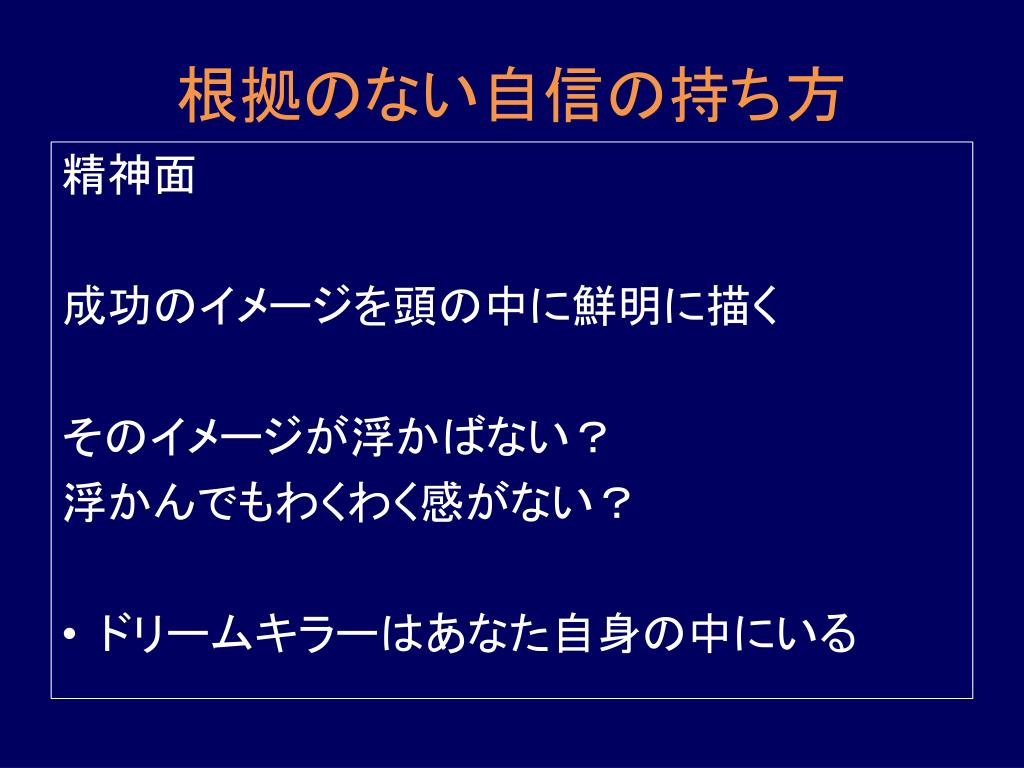 根拠のない自信の持ち方

精神面

成功のイメージを頭の中に鮮明に描く

そのイメージが浮かばない？
浮かんでもわくわく感がない？

• ドリームキラーはあなた自身の中にいる